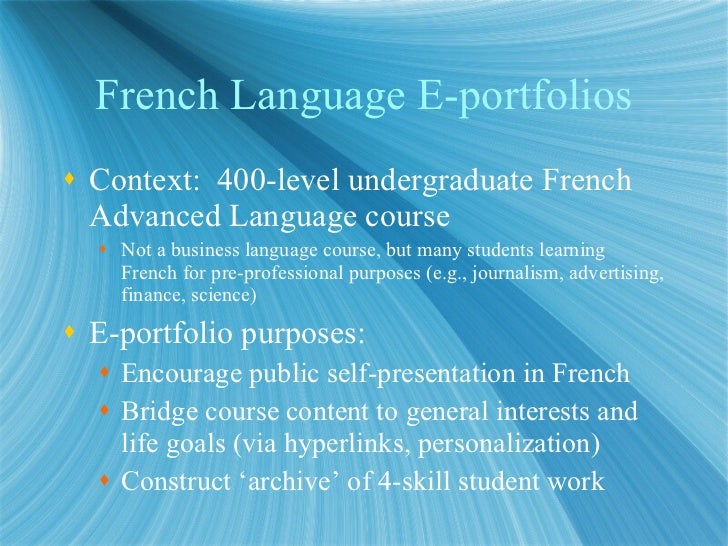 French Language E-portfolios

Context: 400-level undergraduate French Advanced Language course

Not a business language course, but many students learning French for pre-professional purposes (e.g., journalism, advertising, finance, science)

E-portfolio purposes:

Encourage public self-presentation in French

Bridge course content to general interests and life goals (via hyperlinks, personalization)

Construct ‘archive’ of 4-skill student work